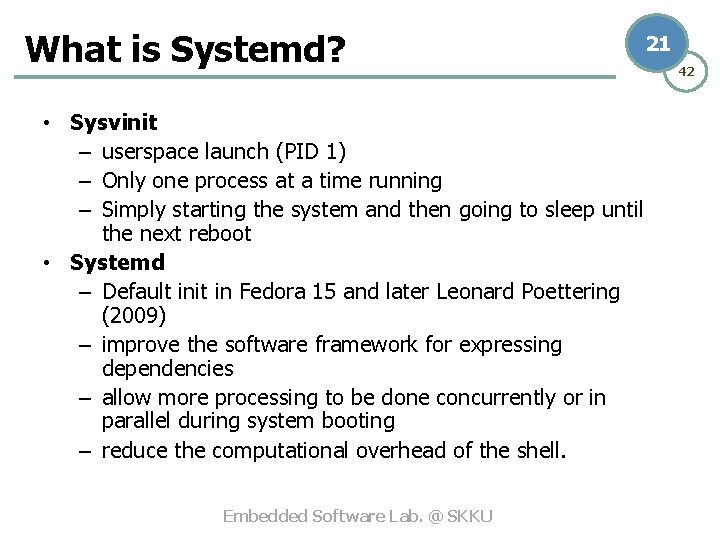 What is Systemd?

21

42

• Sysvinit
– userspace launch (PID 1)
– Only one process at a time running
– Simply starting the system and then going to sleep until the next reboot
• Systemd
– Default init in Fedora 15 and later Leonard Poettering (2009)
– improve the software framework for expressing dependencies
– allow more processing to be done concurrently or in parallel during system booting
– reduce the computational overhead of the shell.

Embedded Software Lab. @ SKKU